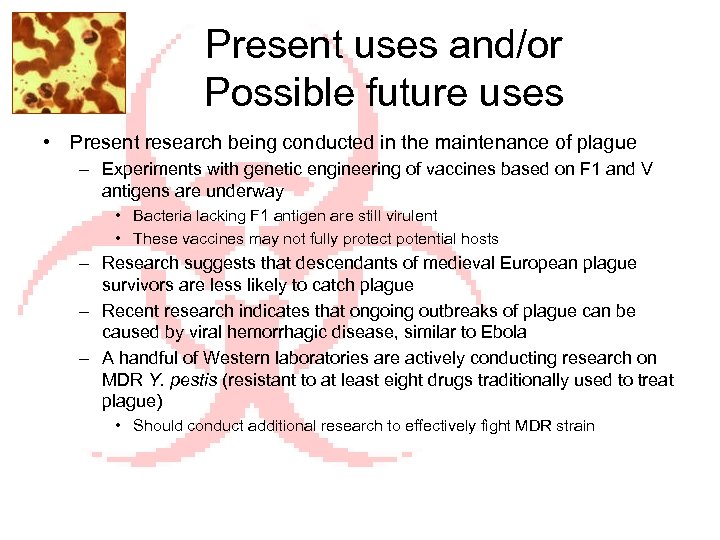 Present uses and/or Possible future uses

• Present research being conducted in the maintenance of plague
– Experiments with genetic engineering of vaccines based on F1 and V antigens are underway
• Bacteria lacking F1 antigen are still virulent
• These vaccines may not fully protect potential hosts
– Research suggests that descendants of medieval European plague survivors are less likely to catch plague
– Recent research indicates that ongoing outbreaks of plague can be caused by viral hemorrhagic disease, similar to Ebola
– A handful of Western laboratories are actively conducting research on MDR Y. pestis (resistant to at least eight drugs traditionally used to treat plague)
• Should conduct additional research to effectively fight MDR strain